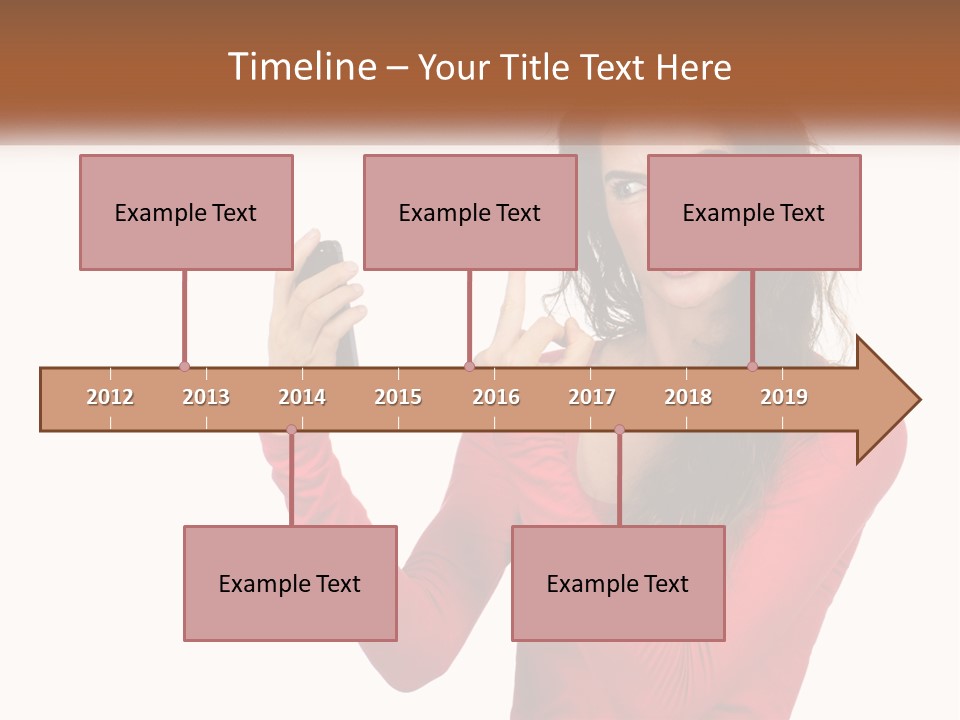 Timeline – Your Title Text Here

Example Text

Example Text

Example Text

2012 2013 2014 2015 2016 2017 2018 2019

Example Text

Example Text